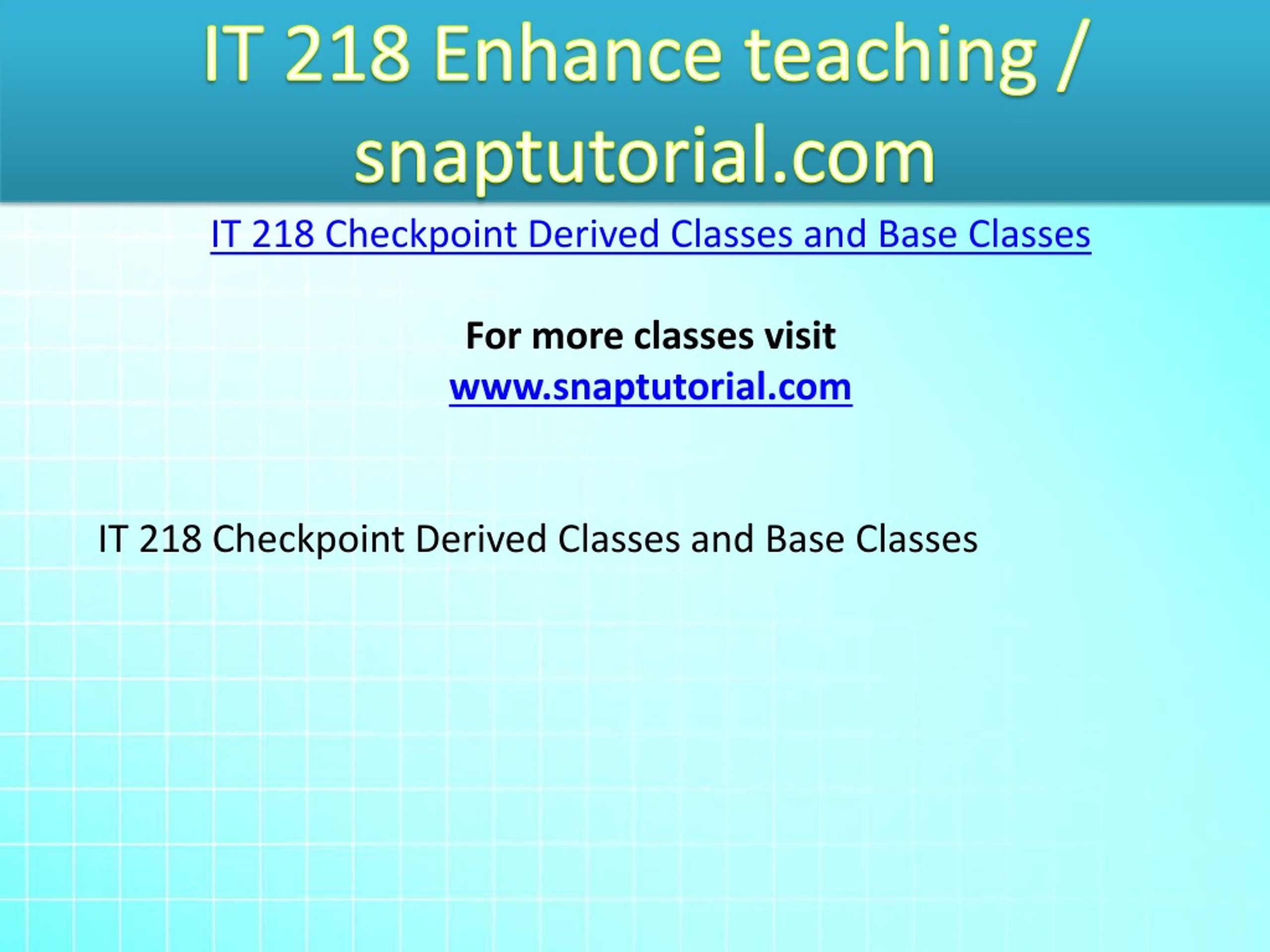 IT 218 Enhance teaching / snaptutorial.com

IT 218 Checkpoint Derived Classes and Base Classes

For more classes visit
www.snaptutorial.com

IT 218 Checkpoint Derived Classes and Base Classes